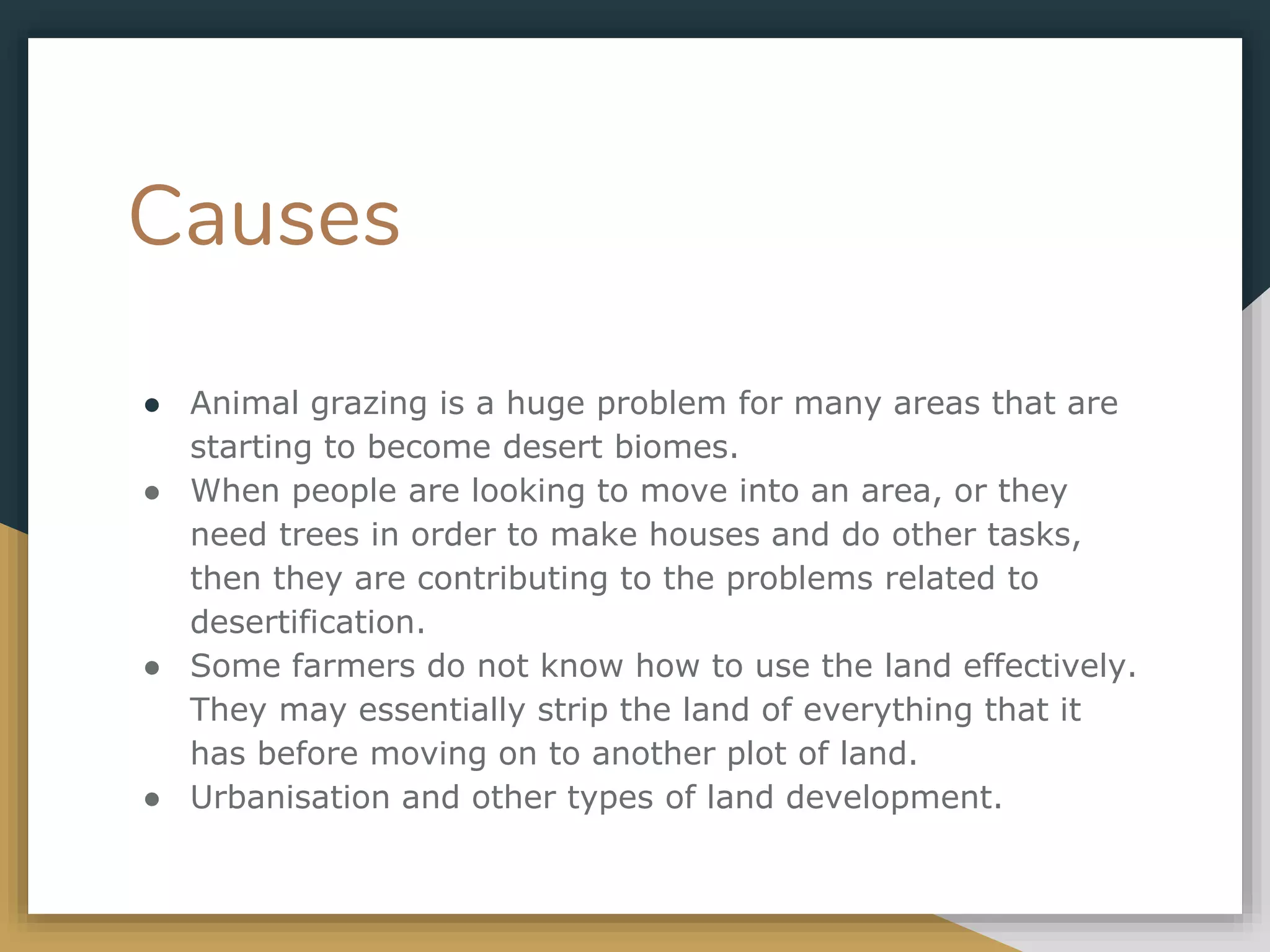 Causes

● Animal grazing is a huge problem for many areas that are starting to become desert biomes.
● When people are looking to move into an area, or they need trees in order to make houses and do other tasks, then they are contributing to the problems related to desertification.
● Some farmers do not know how to use the land effectively. They may essentially strip the land of everything that it has before moving on to another plot of land.
● Urbanisation and other types of land development.